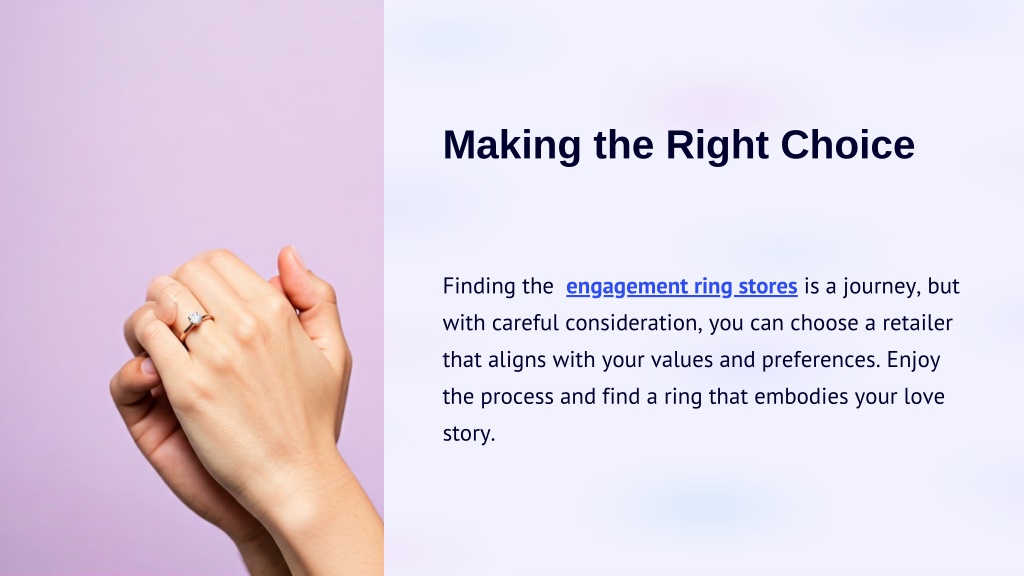 Making the Right Choice

Finding the engagement ring stores is a journey, but with careful consideration, you can choose a retailer that aligns with your values and preferences. Enjoy the process and find a ring that embodies your love story.